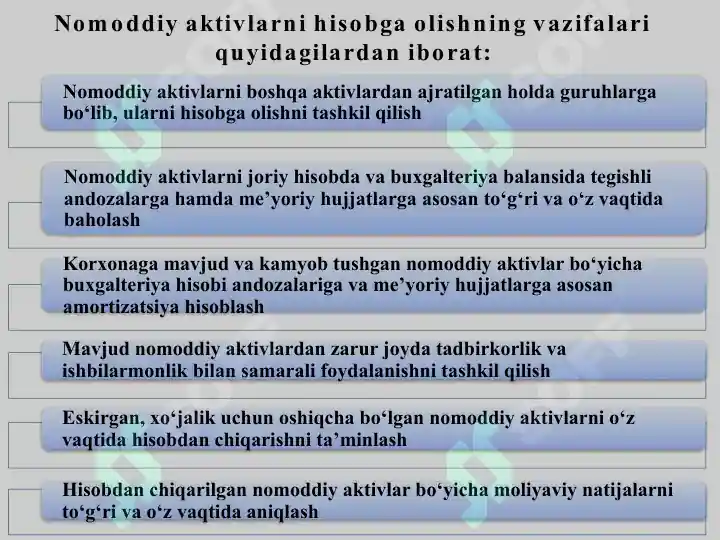 Nomoddiy aktivlarni hisobga olishning vazifalari quyidagilardan iborat:

Nomoddiy aktivlarni boshqa aktivlardan ajratilgan holda guruhlarga bo‘lib, ularni hisobga olishni tashkil qilish

Nomoddiy aktivlarni joriy hisobda va buxgalteriya balansida tegishli andozalarga hamda me’yoriy hujjatlarga asosan to‘g‘ri va o‘z vaqtida baholash

Korxonaga mavjud va kamyob tushgan nomoddiy aktivlar bo‘yicha buxgalteriya hisobi andozalariga va me’yoriy hujjatlarga asosan amortizatsiya hisoblash

Mavjud nomoddiy aktivlardan zarur joyda tadbirkorlik va ishbilarmonlik bilan samarali foydalanishni tashkil qilish

Eskirgan, xo‘jalik uchun oshiqcha bo‘lgan nomoddiy aktivlarni o‘z vaqtida hisobdan chiqarishni ta’minlash

Hisobdan chiqarilgan nomoddiy aktivlar bo‘yicha moliyaviy natijalarni to‘g‘ri va o‘z vaqtida aniqlash